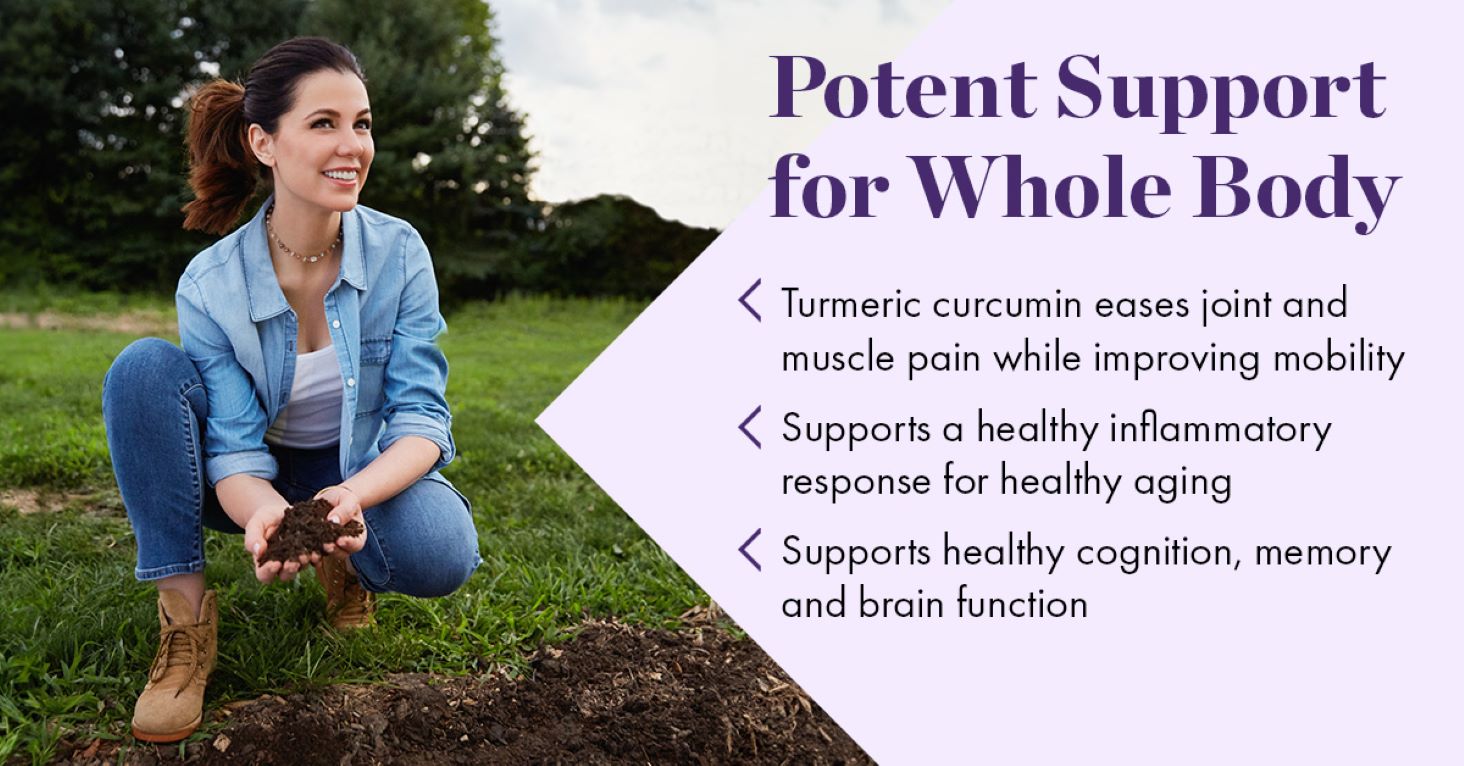 Potent Support for Whole Body

Turmeric curcumin eases joint and muscle pain while improving mobility

Supports a healthy inflammatory response for healthy aging

Supports healthy cognition, memory and brain function